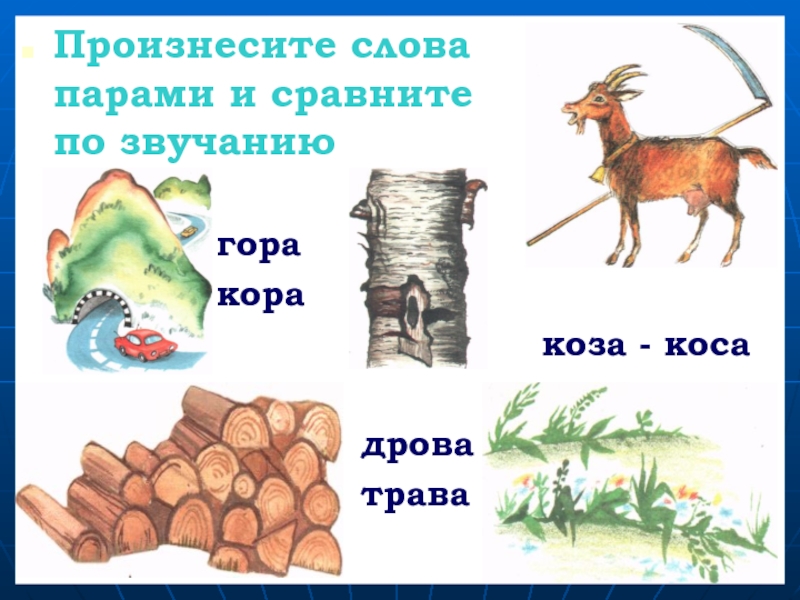 Произнесите слова парами и сравните по звучанию

гора
кора

коза - коса

дрова
трава